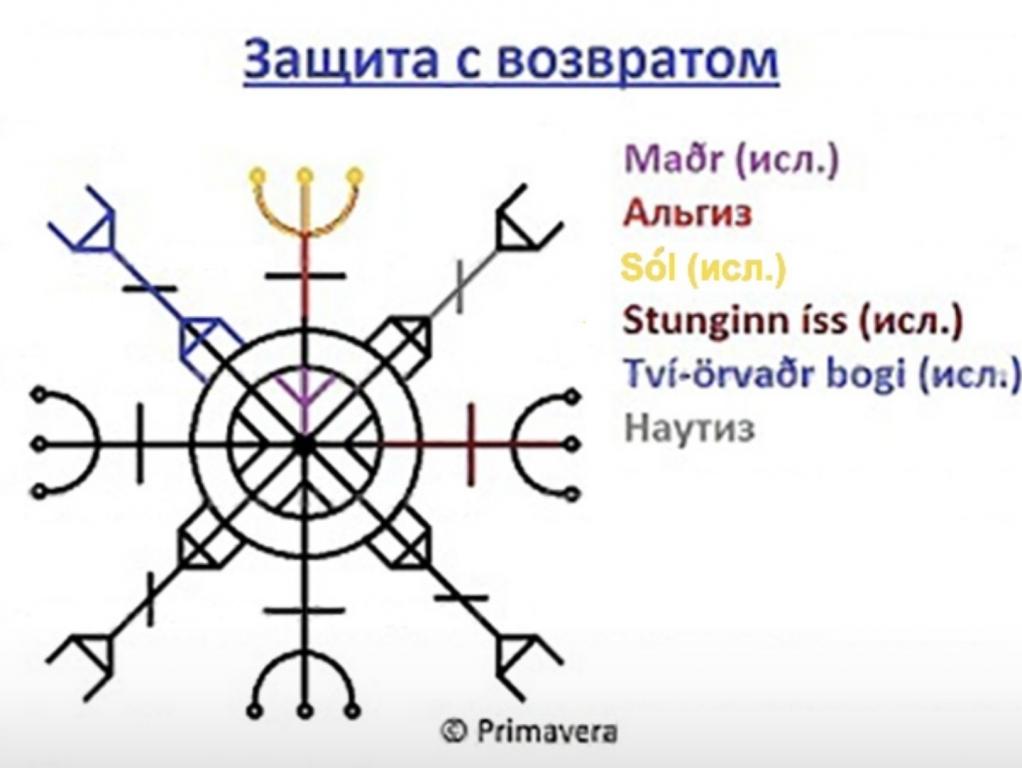 Защита с возвратом

Maðr (исл.)
Альгиз
Sól (исл.)
Stunginn íss (исл.)
Tví-örvaðr bogi (исл.)
Наутиз

© Primavera